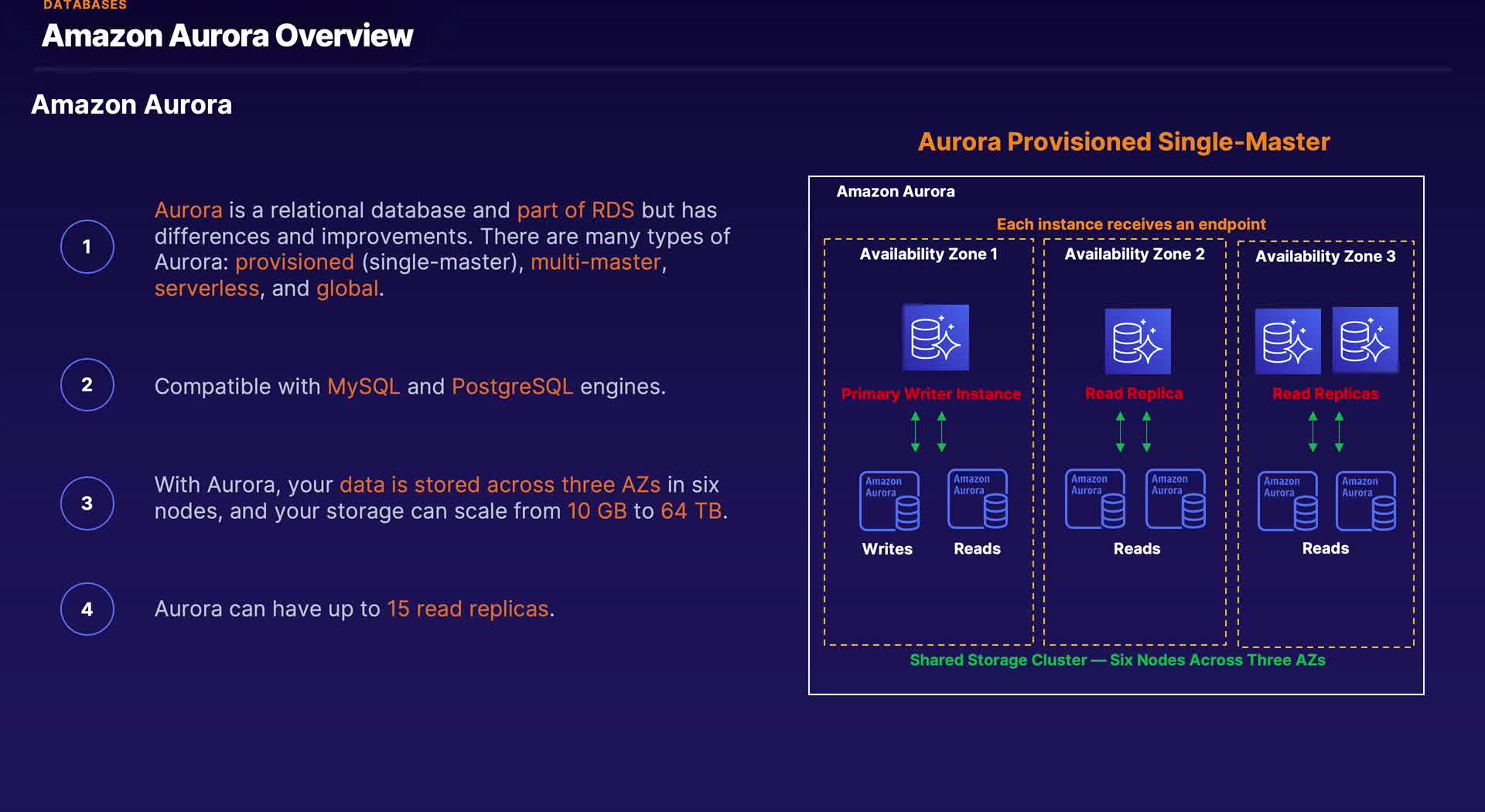 DATABASES

Amazon Aurora Overview

Amazon Aurora

1

Aurora is a relational database and part of RDS but has differences and improvements. There are many types of Aurora: provisioned (single-master), multi-master, serverless, and global.

2

Compatible with MySQL and PostgreSQL engines.

3

With Aurora, your data is stored across three AZs in six nodes, and your storage can scale from 10 GB to 64 TB.

4

Aurora can have up to 15 read replicas.

Aurora Provisioned Single-Master

Amazon Aurora

Each instance receives an endpoint

Availability Zone 1

Primary Writer Instance

Amazon Aurora

Amazon Aurora

Writes

Reads

Availability Zone 2

Read Replica

Amazon Aurora

Amazon Aurora

Reads

Availability Zone 3

Read Replicas

Amazon Aurora

Amazon Aurora

Reads

Shared Storage Cluster — Six Nodes Across Three AZs